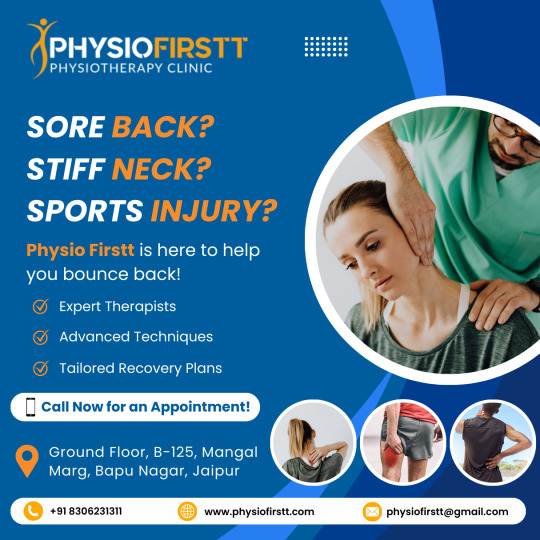 PHYSIOFIRSTT
PHYSIOTHERAPY CLINIC

SORE BACK?
STIFF NECK?
SPORTS INJURY?

Physio Firstt is here to help you bounce back!

Expert Therapists
Advanced Techniques
Tailored Recovery Plans

Call Now for an Appointment!

Ground Floor, B-125, Mangal Marg, Bapu Nagar, Jaipur

+91 8306231311
www.physiofirstt.com
physiofirstt@gmail.com